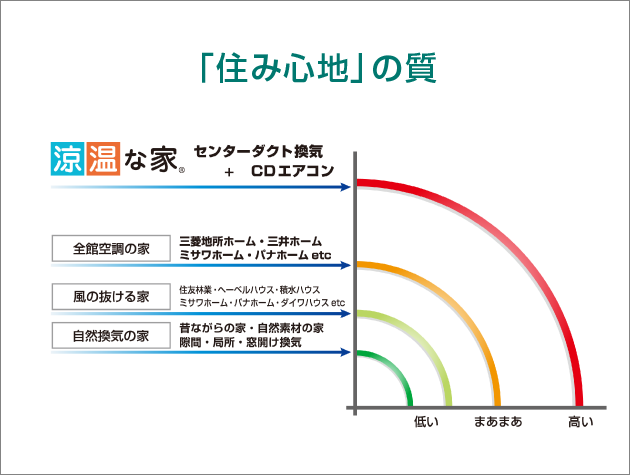 「住み心地」の質

涼温な家®
センターダクト換気
+ CDエアコン

全館空調の家
三菱地所ホーム・三井ホーム
ミサワホーム・パナホーム etc

風の抜ける家
住友林業・ヘーベルハウス・積水ハウス
ミサワホーム・パナホーム・ダイワハウス etc

自然換気の家
昔ながらの家・自然素材の家
隙間・局所・窓開け換気

低い
まあまあ
高い